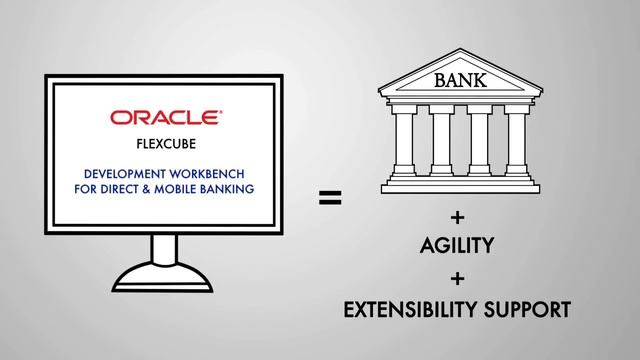 ORACLE®
FLEXCUBE

DEVELOPMENT WORKBENCH FOR DIRECT & MOBILE BANKING

=

BANK

+
AGILITY
+
EXTENSIBILITY SUPPORT